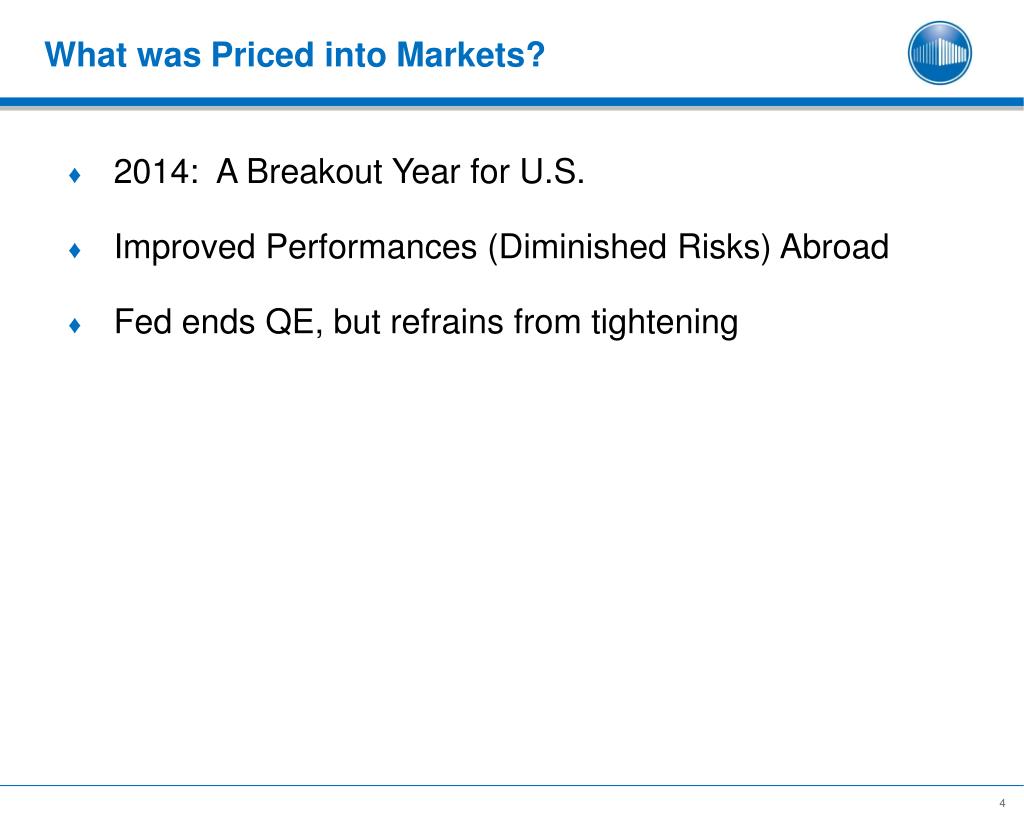 What was Priced into Markets?

♦ 2014: A Breakout Year for U.S.

♦ Improved Performances (Diminished Risks) Abroad

♦ Fed ends QE, but refrains from tightening

4